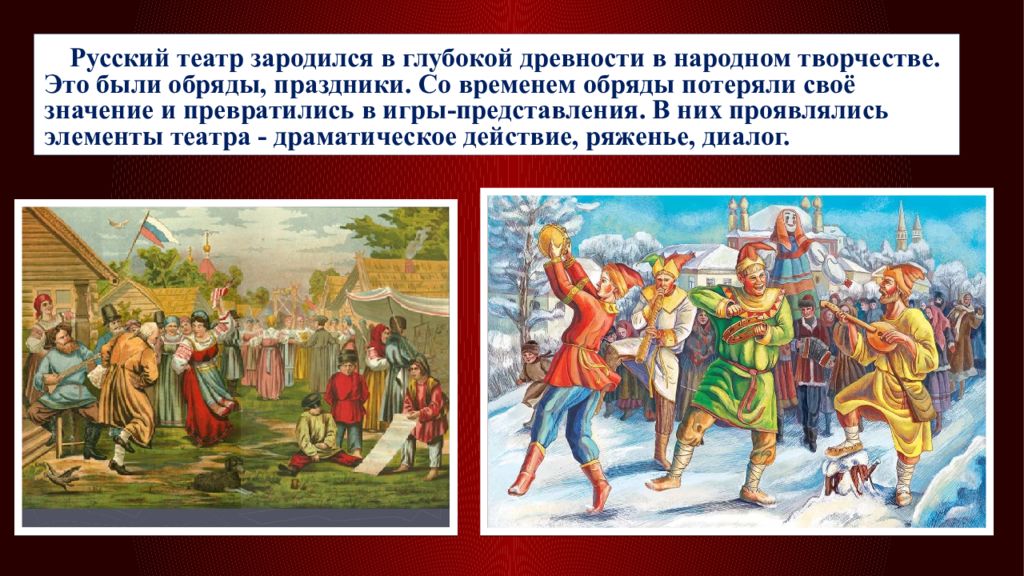 Русский театр зародился в глубокой древности в народном творчестве. Это были обряды, праздники. Со временем обряды потеряли своё значение и превратились в игры-представления. В них проявлялись элементы театра - драматическое действие, ряженье, диалог.